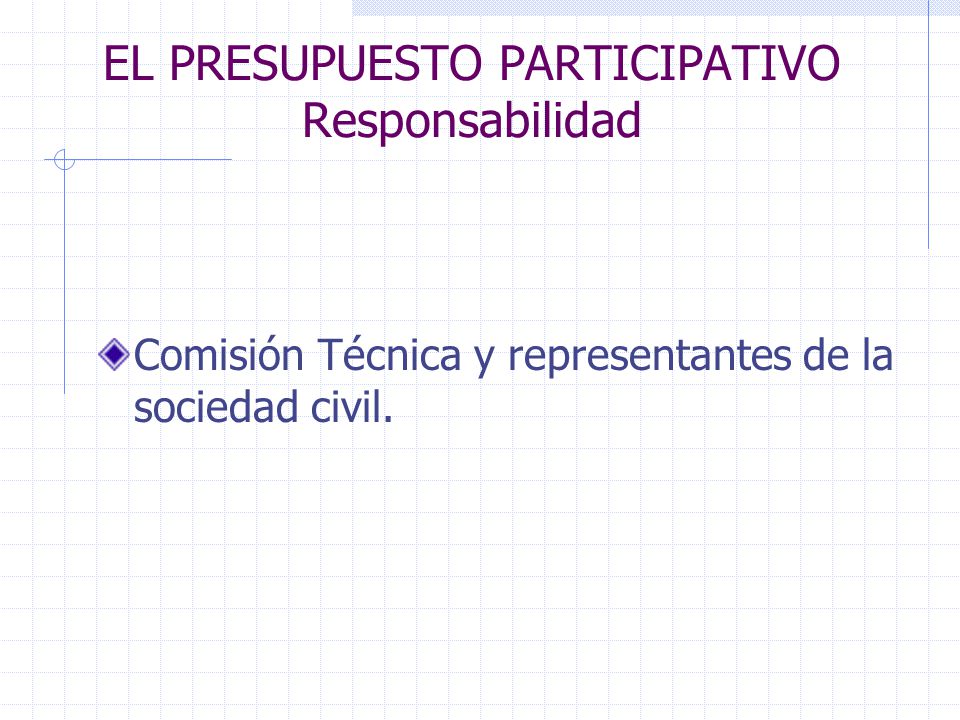 EL PRESUPUESTO PARTICIPATIVO
Responsabilidad

Comisión Técnica y representantes de la sociedad civil.